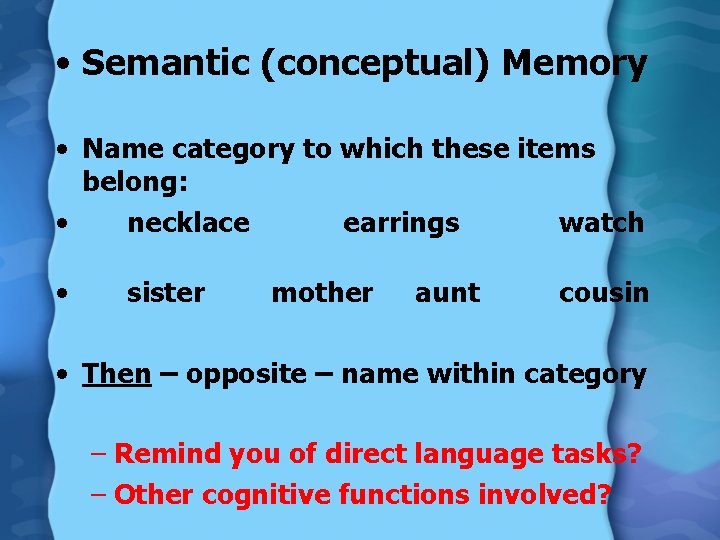 • Semantic (conceptual) Memory

• Name category to which these items belong:

• necklace earrings watch

• sister mother aunt cousin

• Then – opposite – name within category

– Remind you of direct language tasks?
– Other cognitive functions involved?